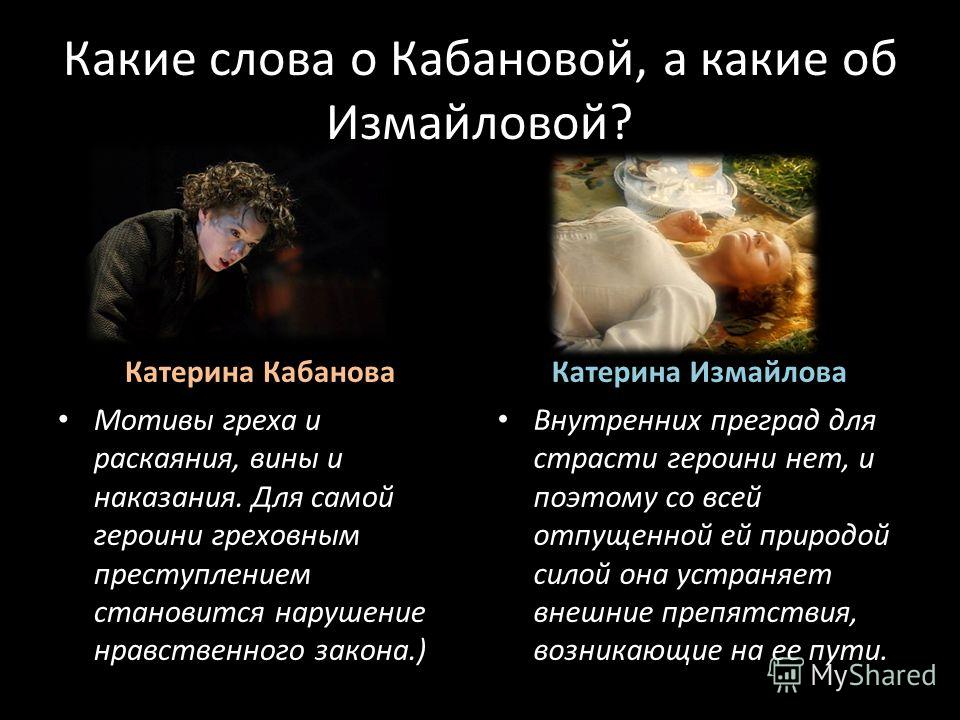 Какие слова о Кабановой, а какие об Измайловой?

Катерина Кабанова

• Мотивы греха и раскаяния, вины и наказания. Для самой героини греховным преступлением становится нарушение нравственного закона.)

Катерина Измайлова

• Внутренних преград для страсти героини нет, и поэтому со всей отпущенной ей природой силой она устраняет внешние препятствия, возникающие на ее пути.

MyShared